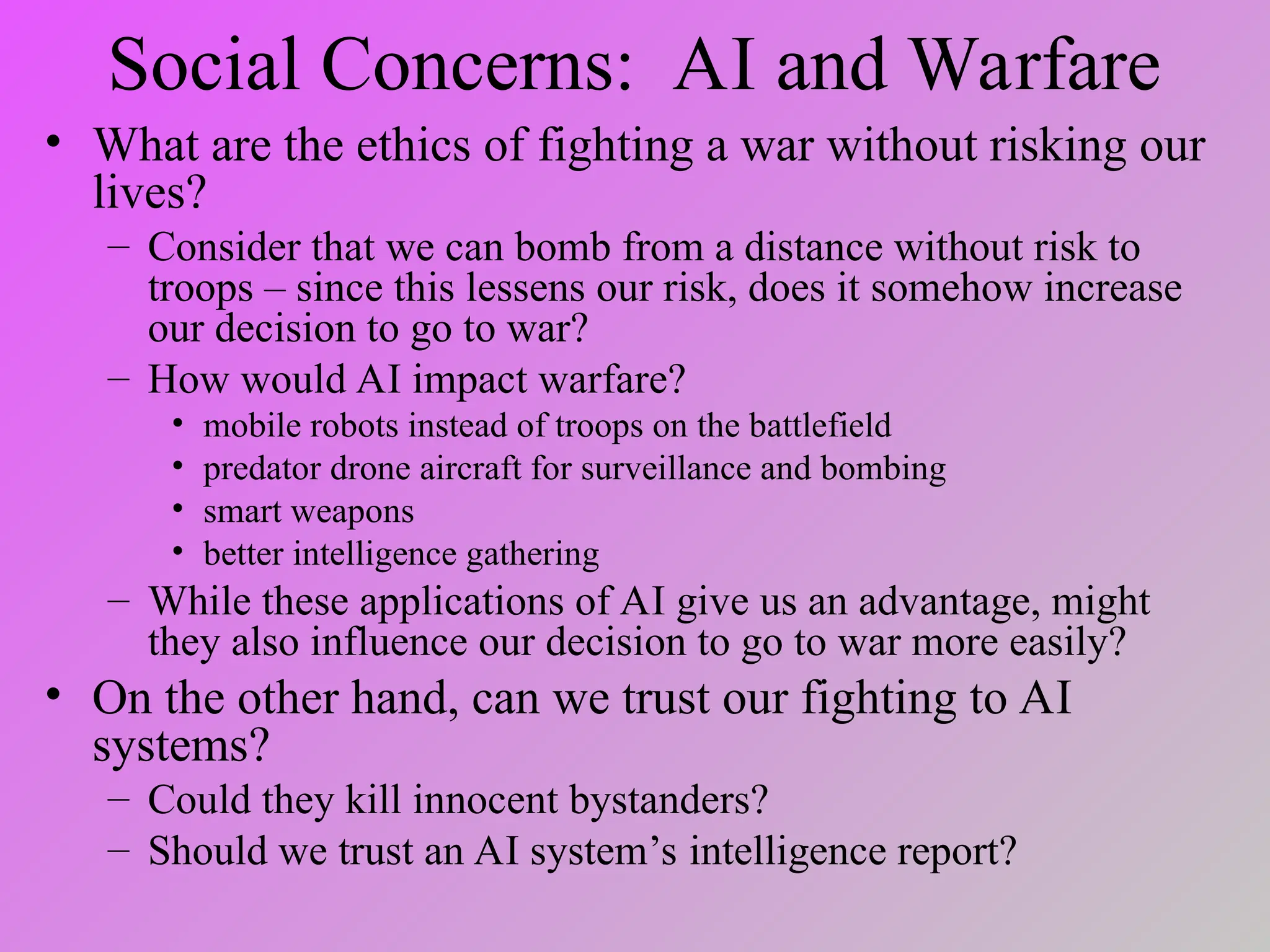 Social Concerns: AI and Warfare

• What are the ethics of fighting a war without risking our lives?

– Consider that we can bomb from a distance without risk to troops – since this lessens our risk, does it somehow increase our decision to go to war?

– How would AI impact warfare?

• mobile robots instead of troops on the battlefield

• predator drone aircraft for surveillance and bombing

• smart weapons

• better intelligence gathering

– While these applications of AI give us an advantage, might they also influence our decision to go to war more easily?

• On the other hand, can we trust our fighting to AI systems?

– Could they kill innocent bystanders?

– Should we trust an AI system's intelligence report?